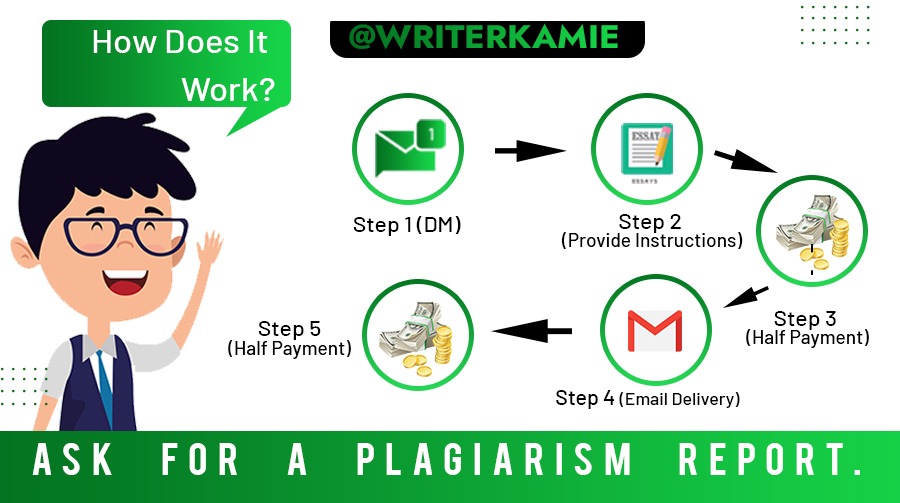 How Does It Work?

@WRITERKAMIE

1

ESSAY

ESSAYS

Step 1 (DM)

Step 2 (Provide Instructions)

Step 3 (Half Payment)

Step 4 (Email Delivery)

Step 5 (Half Payment)

ASK FOR A PLAGIARISM REPORT.